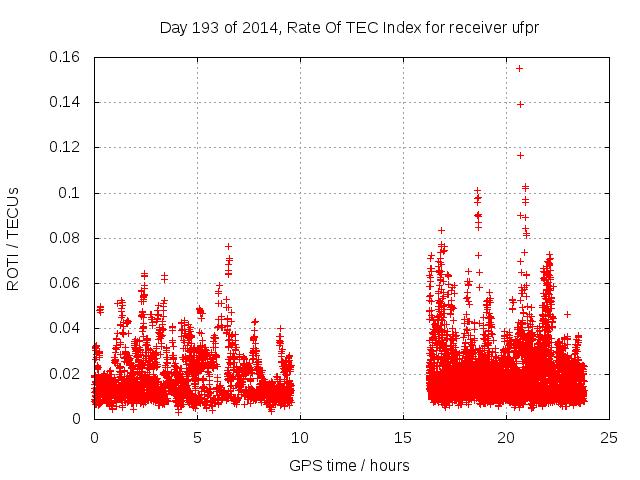 Day 193 of 2014, Rate Of TEC Index for receiver ufpr

ROTI / TECUs

0.16
0.14
0.12
0.1
0.08
0.06
0.04
0.02
0

0
5
10
15
20
25

GPS time / hours